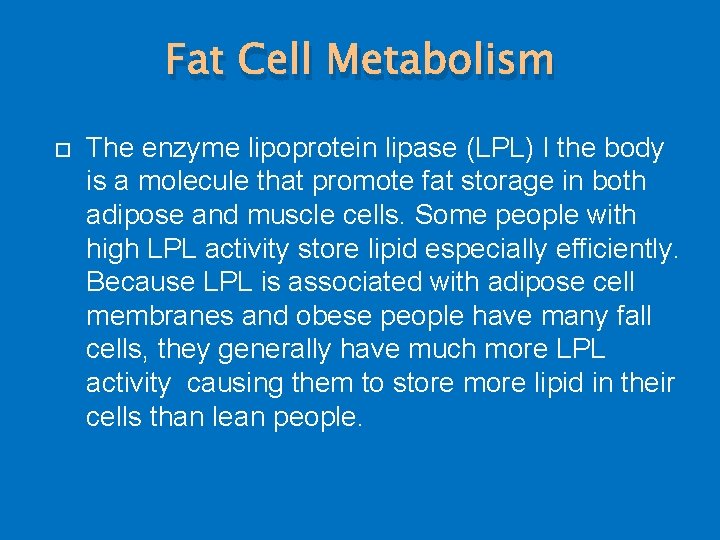 Fat Cell Metabolism

The enzyme lipoprotein lipase (LPL) I the body is a molecule that promote fat storage in both adipose and muscle cells. Some people with high LPL activity store lipid especially efficiently. Because LPL is associated with adipose cell membranes and obese people have many fall cells, they generally have much more LPL activity causing them to store more lipid in their cells than lean people.